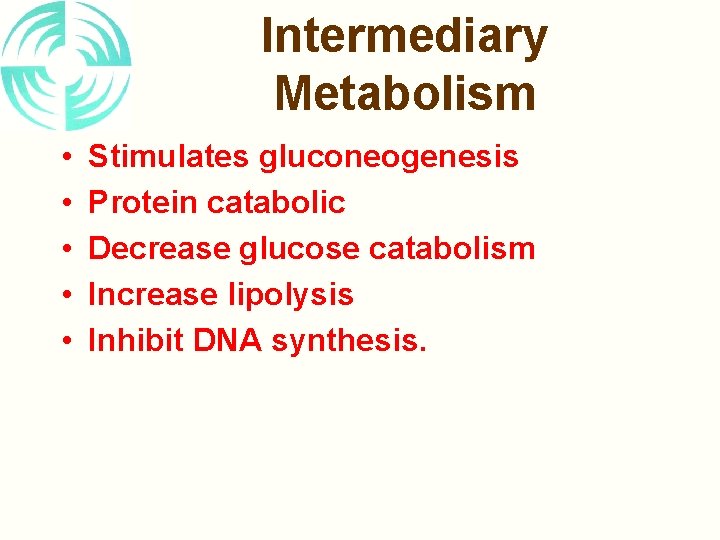 Intermediary Metabolism

• Stimulates gluconeogenesis
• Protein catabolic
• Decrease glucose catabolism
• Increase lipolysis
• Inhibit DNA synthesis.